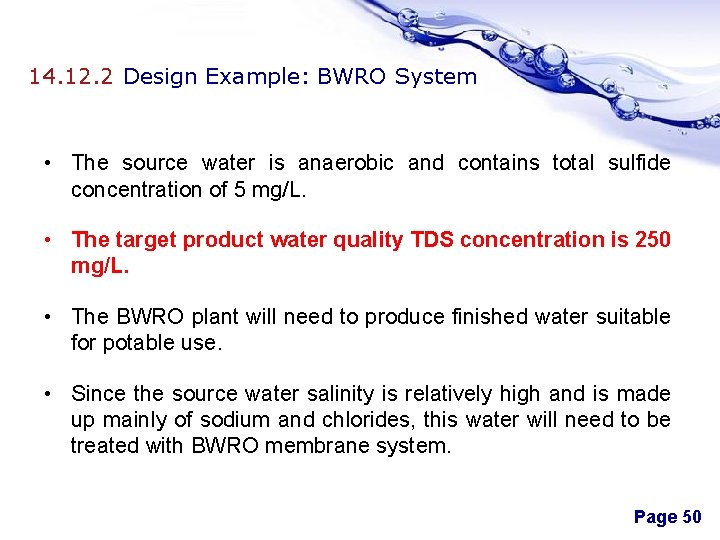 14.12.2 Design Example: BWRO System

• The source water is anaerobic and contains total sulfide concentration of 5 mg/L.

• The target product water quality TDS concentration is 250 mg/L.

• The BWRO plant will need to produce finished water suitable for potable use.

• Since the source water salinity is relatively high and is made up mainly of sodium and chlorides, this water will need to be treated with BWRO membrane system.

Page 50